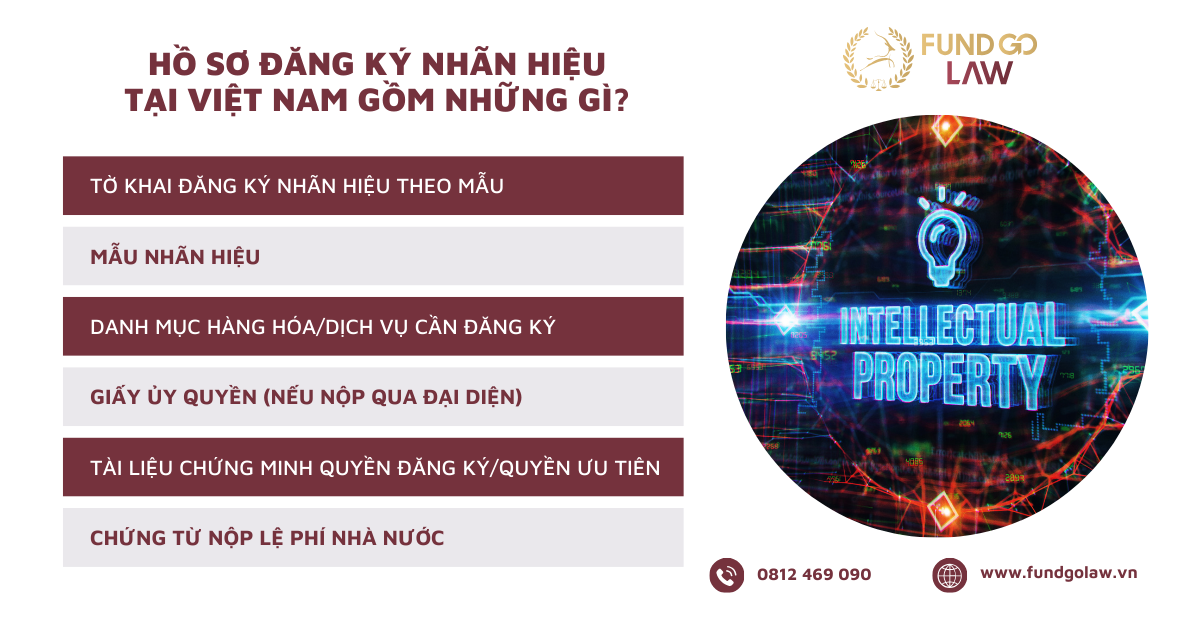 HỒ SƠ ĐĂNG KÝ NHÃN HIỆU TẠI VIỆT NAM GỒM NHỮNG GÌ?

FUND GO LAW

TỜ KHAI ĐĂNG KÝ NHÃN HIỆU THEO MẪU

MẪU NHÃN HIỆU

DANH MỤC HÀNG HÓA/DỊCH VỤ CẦN ĐĂNG KÝ

GIẤY ỦY QUYỀN (NẾU NỘP QUA ĐẠI DIỆN)

TÀI LIỆU CHỨNG MINH QUYỀN ĐĂNG KÝ/QUYỀN ƯU TIÊN

CHỨNG TỪ NỘP LỆ PHÍ NHÀ NƯỚC

INTELLECTUAL PROPERTY

0812 469 090

www.fundgolaw.vn